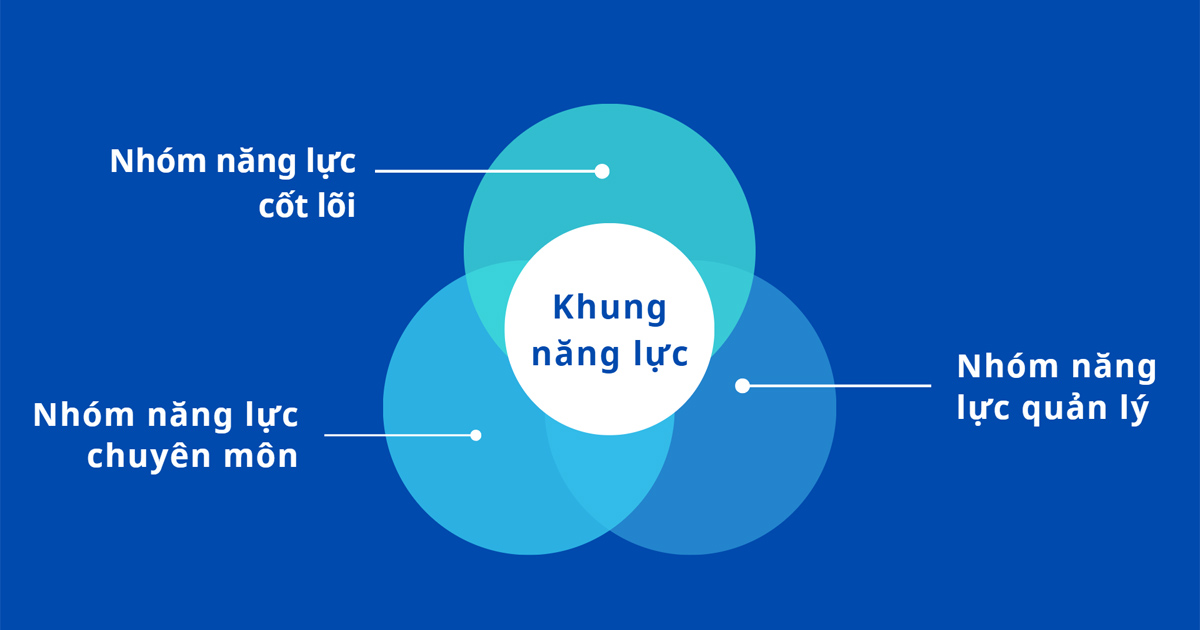 Nhóm năng lực cốt lõi

Khung năng lực

Nhóm năng lực chuyên môn

Nhóm năng lực quản lý